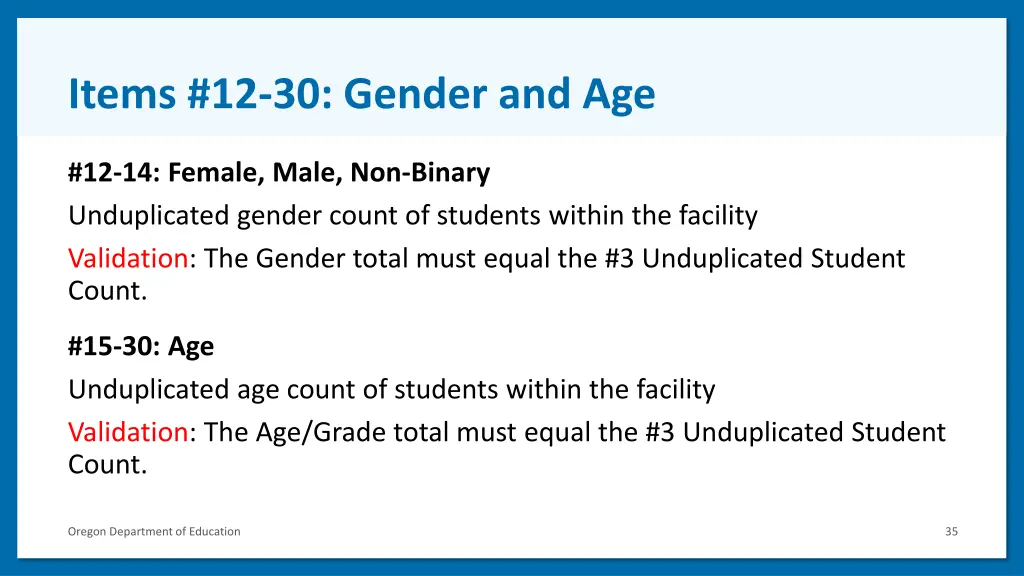 Items #12-30: Gender and Age

#12-14: Female, Male, Non-Binary

Unduplicated gender count of students within the facility

Validation: The Gender total must equal the #3 Unduplicated Student Count.

#15-30: Age

Unduplicated age count of students within the facility

Validation: The Age/Grade total must equal the #3 Unduplicated Student Count.

Oregon Department of Education

35